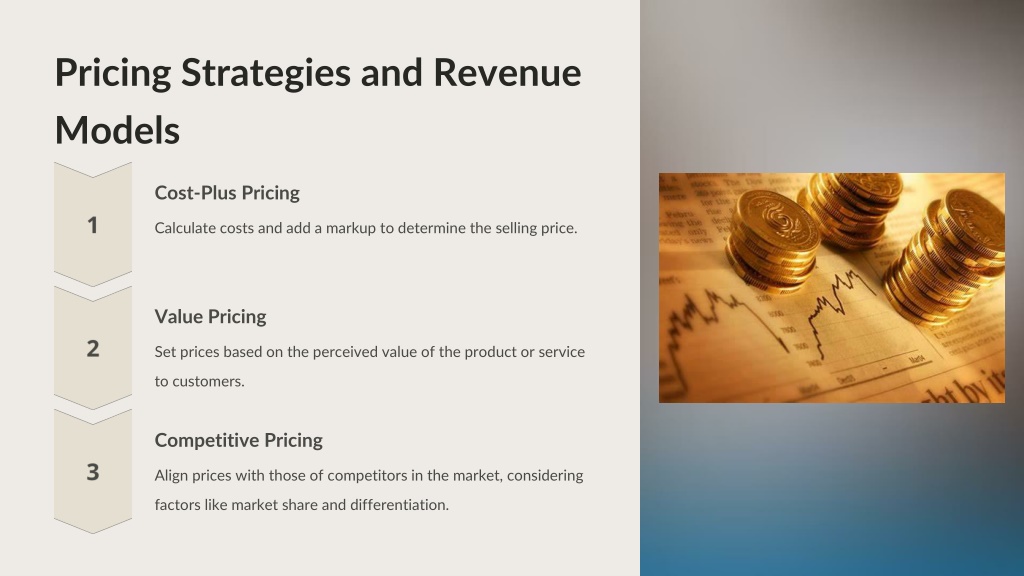 Pricing Strategies and Revenue Models

1

Cost-Plus Pricing

Calculate costs and add a markup to determine the selling price.

2

Value Pricing

Set prices based on the perceived value of the product or service to customers.

3

Competitive Pricing

Align prices with those of competitors in the market, considering factors like market share and differentiation.